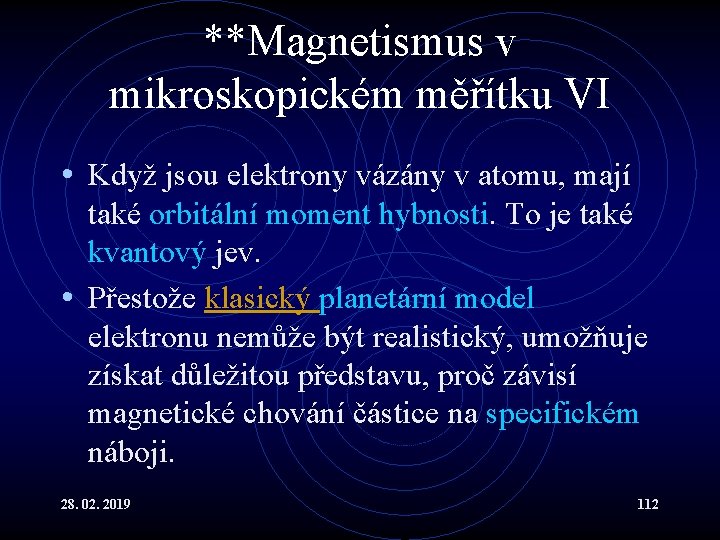 **Magnetismus v mikroskopickém měřítku VI

• Když jsou elektrony vázány v atomu, mají také orbitální moment hybnosti. To je také kvantový jev.

• Přestože klasický planetární model elektronu nemůže být realistický, umožňuje získat důležitou představu, proč závisí magnetické chování částice na specifickém náboji.

28. 02. 2019

112